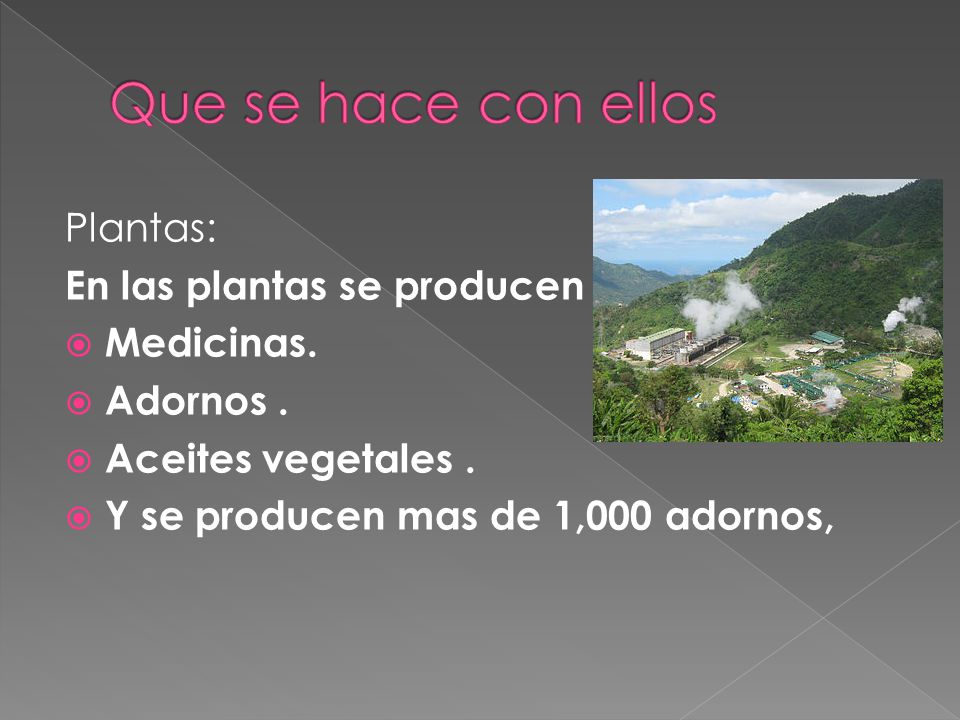 Que se hace con ellos

Plantas:

En las plantas se producen

Medicinas.

Adornos .

Aceites vegetales .

Y se producen mas de 1,000 adornos,